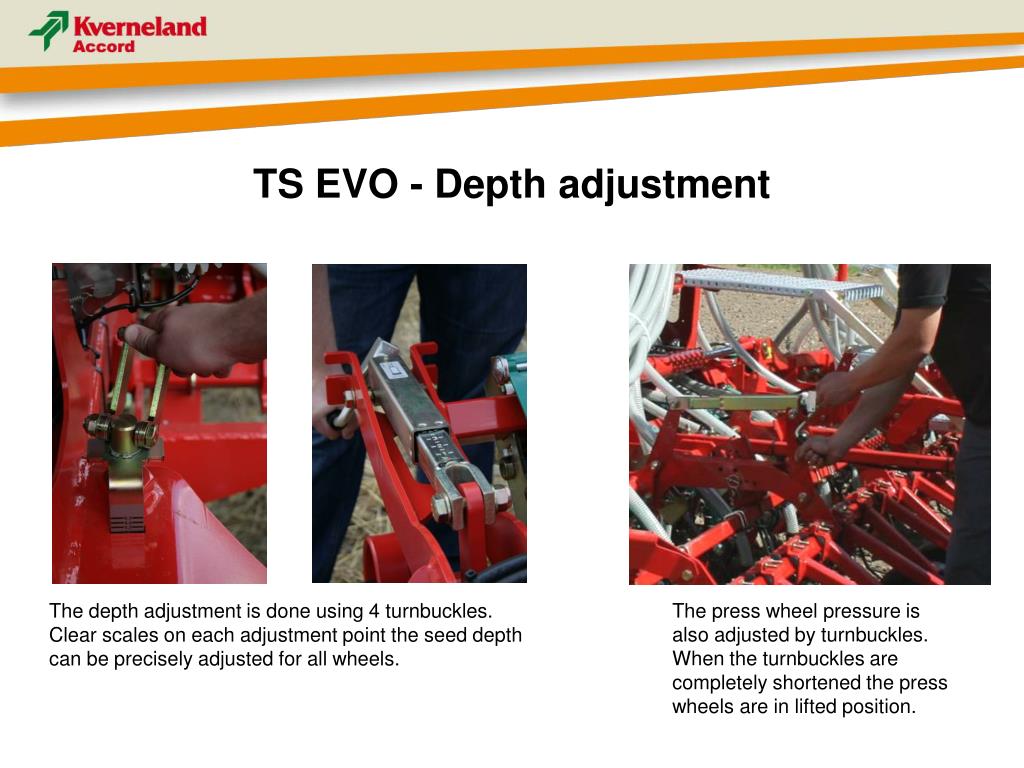 Kverneland
Accord

TS EVO - Depth adjustment

The depth adjustment is done using 4 turnbuckles. Clear scales on each adjustment point the seed depth can be precisely adjusted for all wheels.

The press wheel pressure is also adjusted by turnbuckles. When the turnbuckles are completely shortened the press wheels are in lifted position.